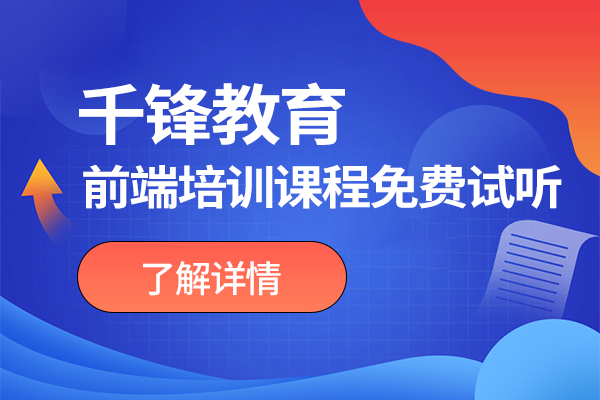 千锋教育
前端培训课程免费试听
了解详情